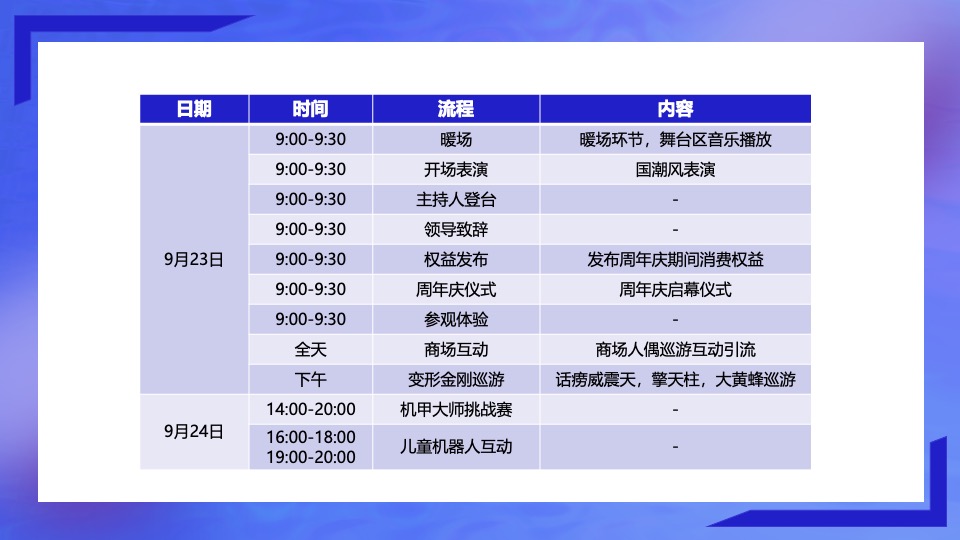 | 日期 | 时间 | 流程 | 内容 |
|---|---|---|---|
| 9月23日 | 9:00-9:30 | 暖场 | 暖场环节，舞台区音乐播放 |
| | 9:00-9:30 | 开场表演 | 国潮风表演 |
| | 9:00-9:30 | 主持人登台 | - |
| | 9:00-9:30 | 领导致辞 | - |
| | 9:00-9:30 | 权益发布 | 发布周年庆期间消费权益 |
| | 9:00-9:30 | 周年庆仪式 | 周年庆启幕仪式 |
| | 9:00-9:30 | 参观体验 | - |
| | 全天 | 商场互动 | 商场人偶巡游互动引流 |
| | 下午 | 变形金刚巡游 | 话痨威震天，擎天柱，大黄蜂巡游 |
| 9月24日 | 14:00-20:00 | 机甲大师挑战赛 | - |
| | 16:00-18:00 19:00-20:00 | 儿童机器人互动 | - |